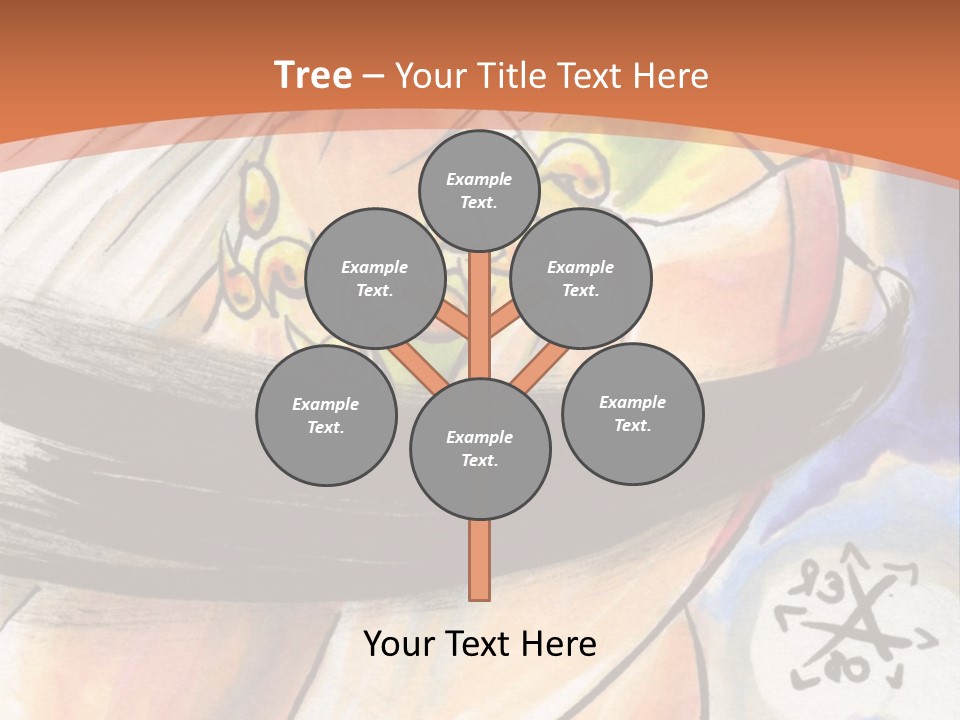 Tree – Your Title Text Here

Example Text.

Example Text.

Example Text.

Example Text.

Example Text.

Example Text.

Your Text Here